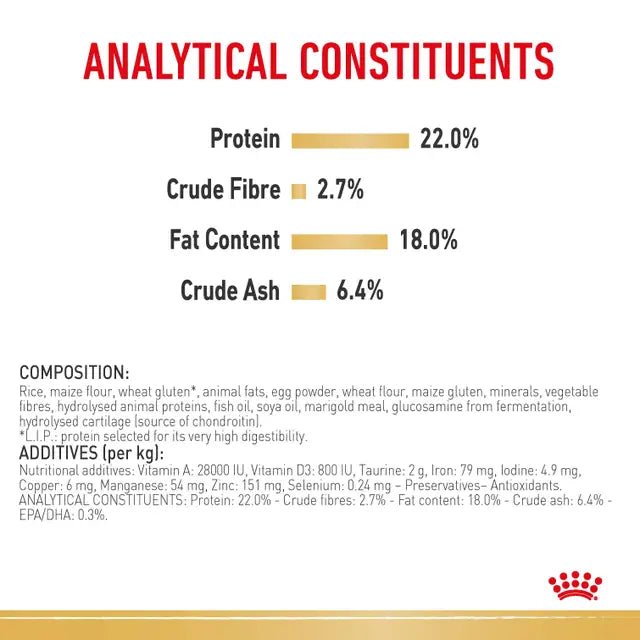 ANALYTICAL CONSTITUENTS

Protein 22.0%

Crude Fibre 2.7%

Fat Content 18.0%

Crude Ash 6.4%

COMPOSITION:
Rice, maize flour, wheat gluten*, animal fats, egg powder, wheat flour, maize gluten, minerals, vegetable fibres, hydrolysed animal proteins, fish oil, soya oil, marigold meal, glucosamine from fermentation, hydrolysed cartilage (source of chondroitin).
*L.I.P.: protein selected for its very high digestibility.
ADDITIVES (per kg):
Nutritional additives: Vitamin A: 28000 IU, Vitamin D3: 800 IU, Taurine: 2 g, Iron: 79 mg, Iodine: 4.9 mg, Copper: 6 mg, Manganese: 54 mg, Zinc: 151 mg, Selenium: 0.24 mg – Preservatives– Antioxidants. ANALYTICAL CONSTITUENTS: Protein: 22.0% - Crude fibres: 2.7% - Fat content: 18.0% - Crude ash: 6.4% - EPA/DHA: 0.3%.